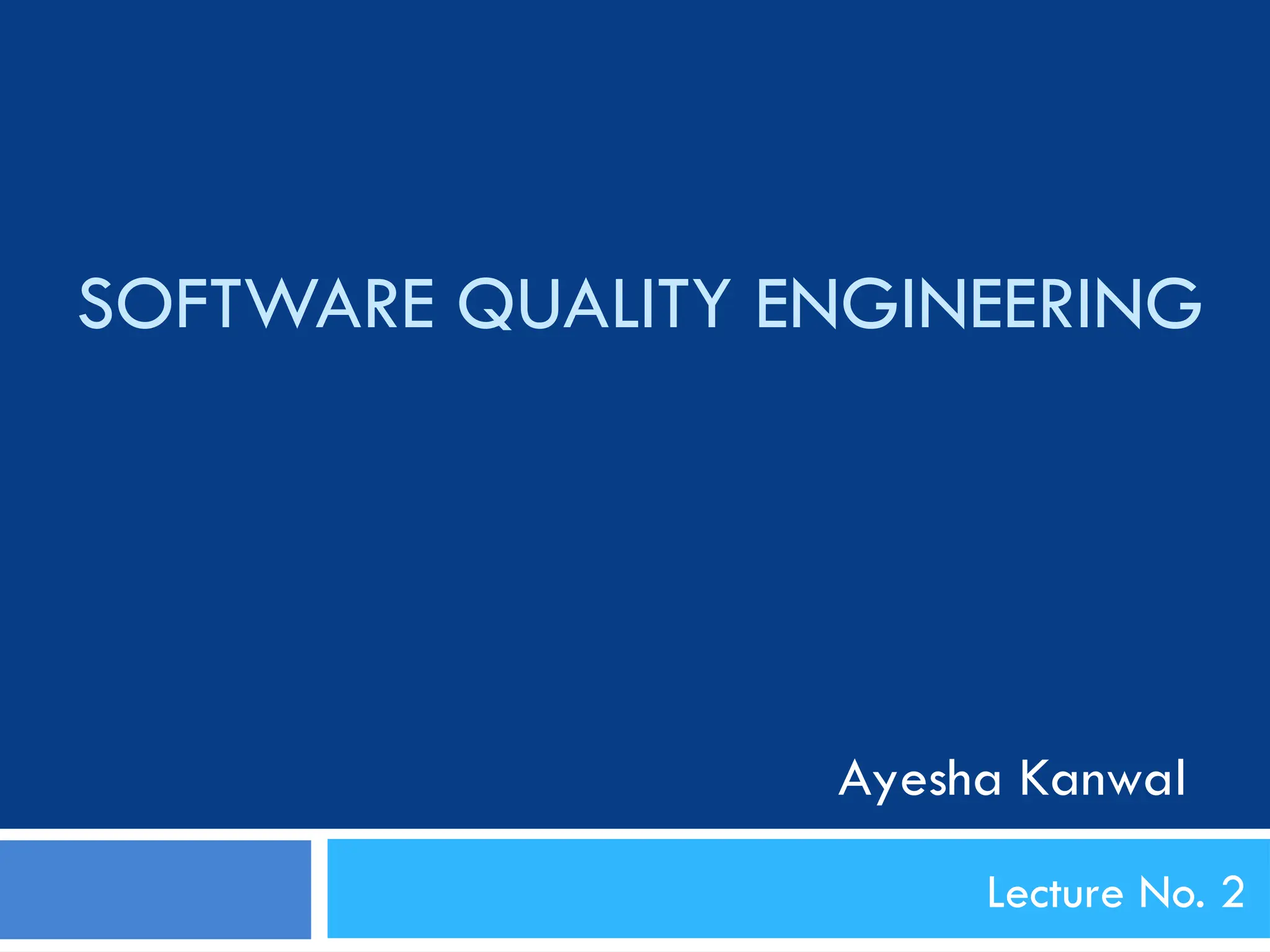 SOFTWARE QUALITY ENGINEERING

Ayesha Kanwal

Lecture No. 2